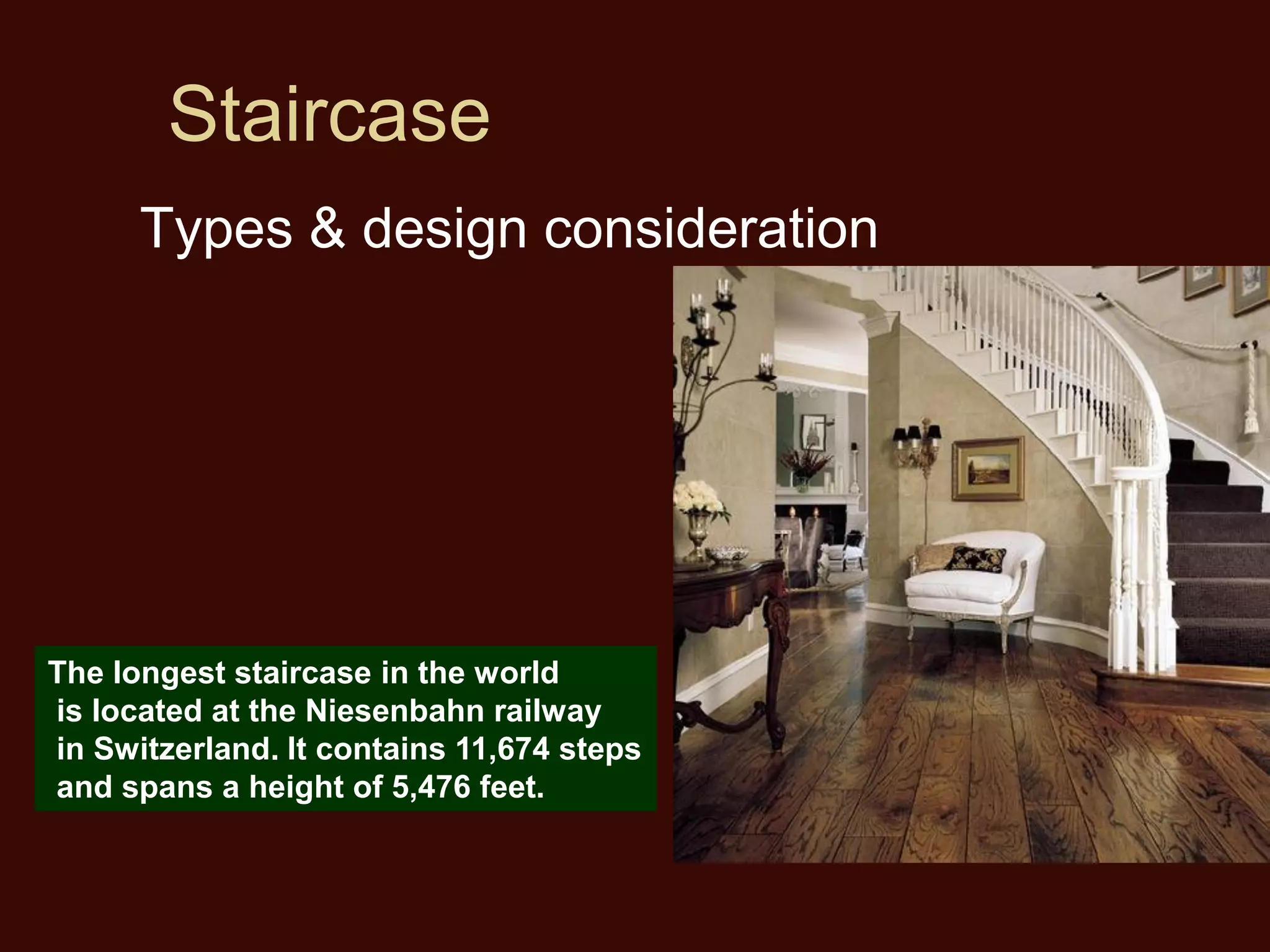 Staircase

Types & design consideration

The longest staircase in the world is located at the Niesenbahn railway in Switzerland. It contains 11,674 steps and spans a height of 5,476 feet.